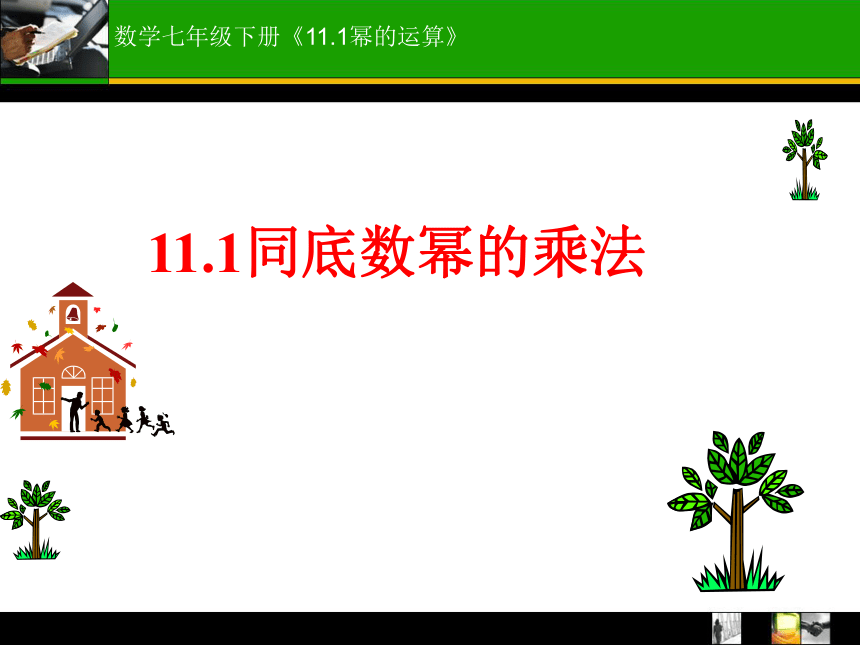 数学七年级下册《11.1幂的运算》

11.1同底数幂的乘法